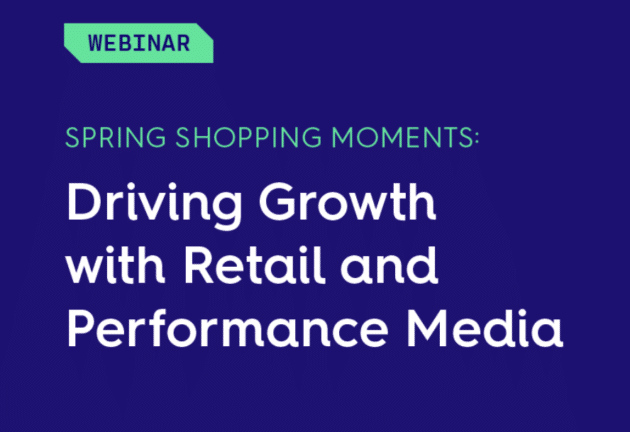 WEBINAR

SPRING SHOPPING MOMENTS:

Driving Growth with Retail and Performance Media